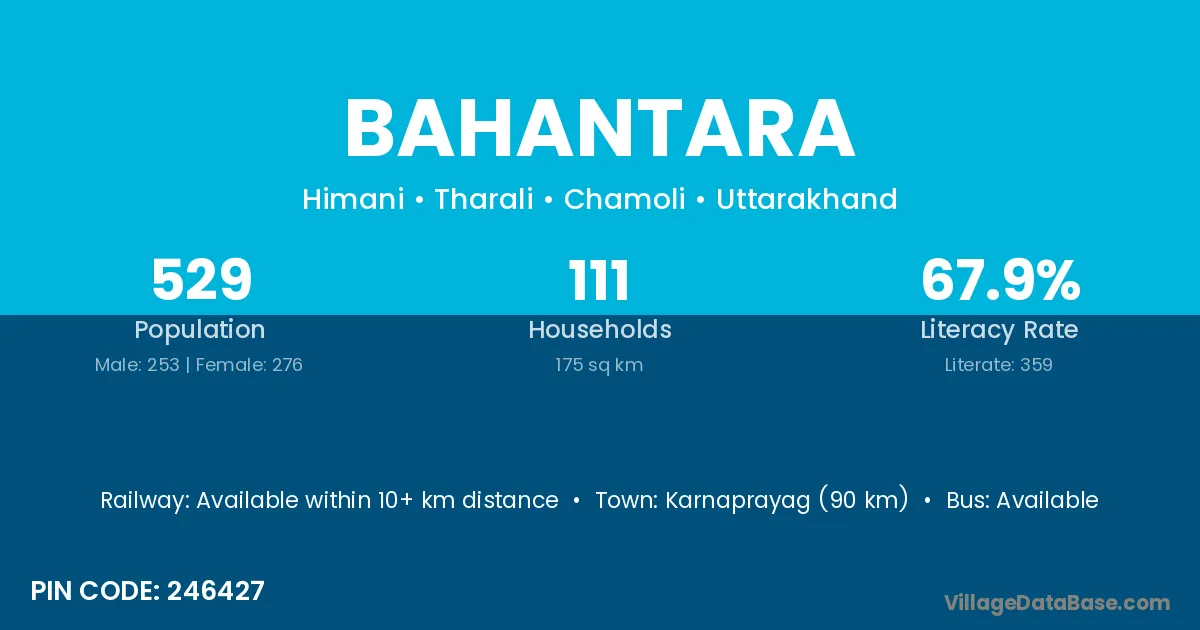 BAHANTARA

Himani • Tharali • Chamoli • Uttarakhand

529
Population
Male: 253 | Female: 276

111
Households
175 sq km

67.9%
Literacy Rate
Literate: 359

Railway: Available within 10+ km distance • Town: Karnaprayag (90 km) • Bus: Available

PIN CODE: 246427

VillageDataBase.com